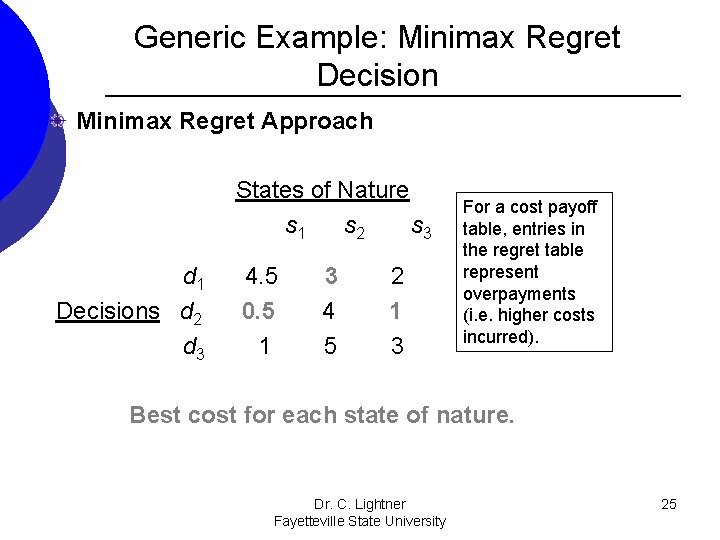 Generic Example: Minimax Regret Decision

Minimax Regret Approach

States of Nature

| | | $s_1$ | $s_2$ | $s_3$ |
|---|---|---|---|---|
| | $d_1$ | 4.5 | 3 | 2 |
| Decisions | $d_2$ | 0.5 | 4 | 1 |
| | $d_3$ | 1 | 5 | 3 |

For a cost payoff table, entries in the regret table represent overpayments (i.e. higher costs incurred).

Best cost for each state of nature.

Dr. C. Lightner
Fayetteville State University

25